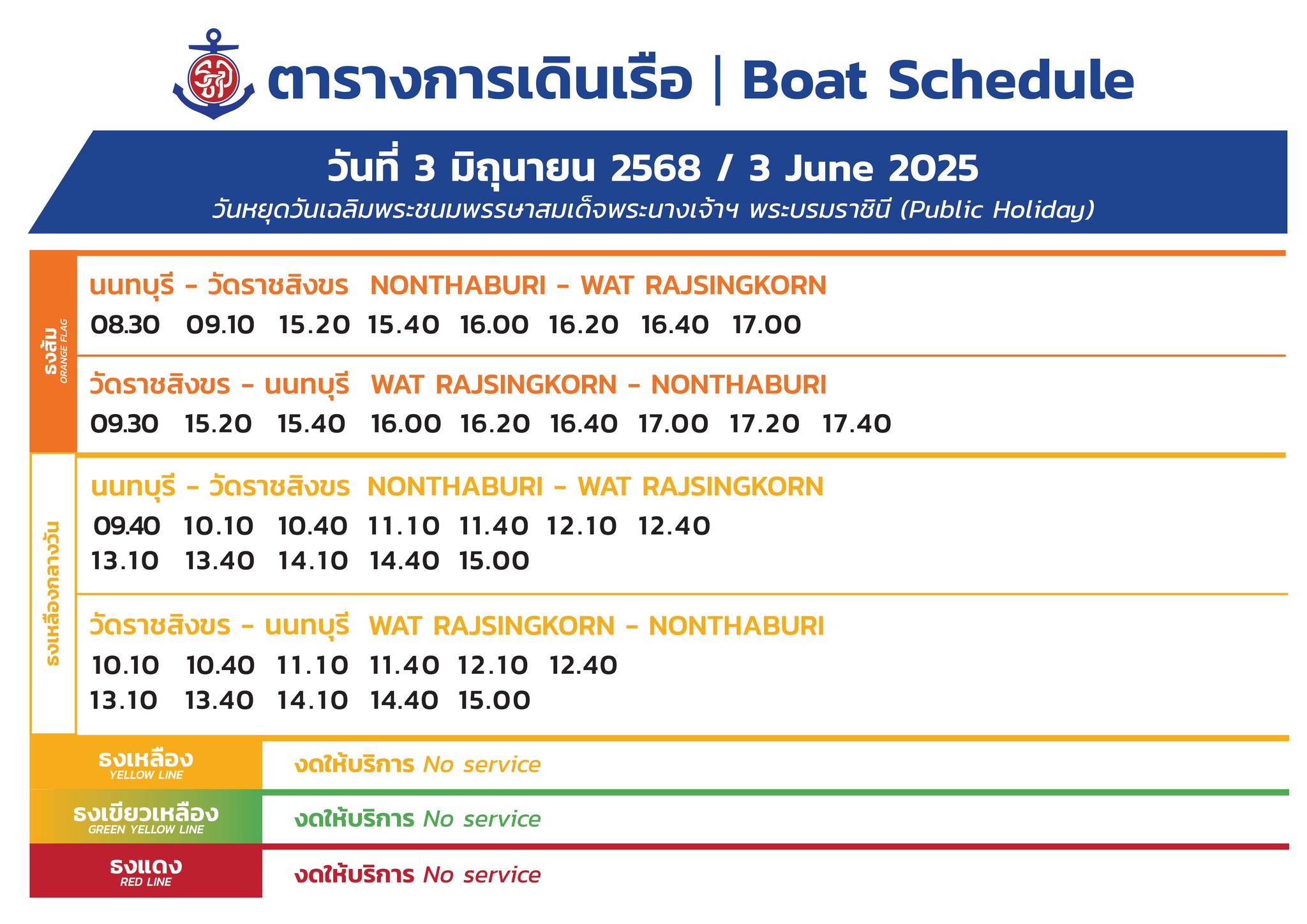 ตารางการเดินเรือ | Boat Schedule

วันที่ 3 มิถุนายน 2568 / 3 June 2025

วันหยุดวันเฉลิมพระชนมพรรษาสมเด็จพระนางเจ้าฯ พระบรมราชินี (Public Holiday)

ธงส้ม
ORANGE FLAG

นนทบุรี - วัดราชสิงขร NONTHABURI - WAT RAJSINGKORN

08.30 09.10 15.20 15.40 16.00 16.20 16.40 17.00

วัดราชสิงขร - นนทบุรี WAT RAJSINGKORN - NONTHABURI

09.30 15.20 15.40 16.00 16.20 16.40 17.00 17.20 17.40

ธงเหลืองกลางวัน

นนทบุรี - วัดราชสิงขร NONTHABURI - WAT RAJSINGKORN

09.40 10.10 10.40 11.10 11.40 12.10 12.40
13.10 13.40 14.10 14.40 15.00

วัดราชสิงขร - นนทบุรี WAT RAJSINGKORN - NONTHABURI

10.10 10.40 11.10 11.40 12.10 12.40
13.10 13.40 14.10 14.40 15.00

ธงเหลือง
YELLOW LINE
งดให้บริการ No service

ธงเขียวเหลือง
GREEN YELLOW LINE
งดให้บริการ No service

ธงแดง
RED LINE
งดให้บริการ No service